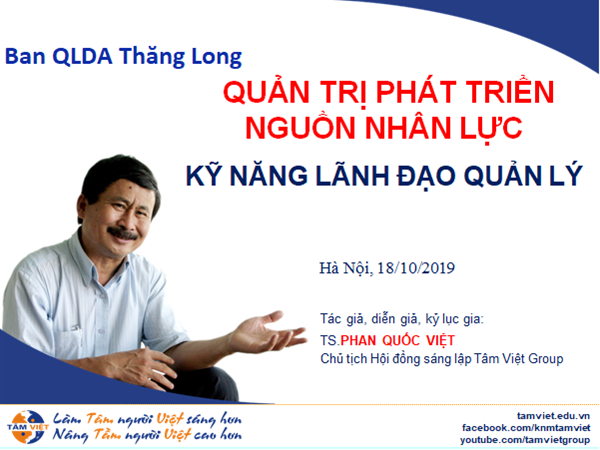 Ban QLDA Thăng Long

QUẢN TRỊ PHÁT TRIỂN NGUỒN NHÂN LỰC

KỸ NĂNG LÃNH ĐẠO QUẢN LÝ

Hà Nội, 18/10/2019

Tác giả, diễn giả, kỷ lục gia:
TS.PHAN QUỐC VIỆT
Chủ tịch Hội đồng sáng lập Tâm Việt Group

TÂM VIỆT
Làm Tâm người Việt sáng hơn
Nâng Tầm người Việt cao hơn

tamviet.edu.vn
facebook.com/knmtamviet
youtube.com/tamvietgroup